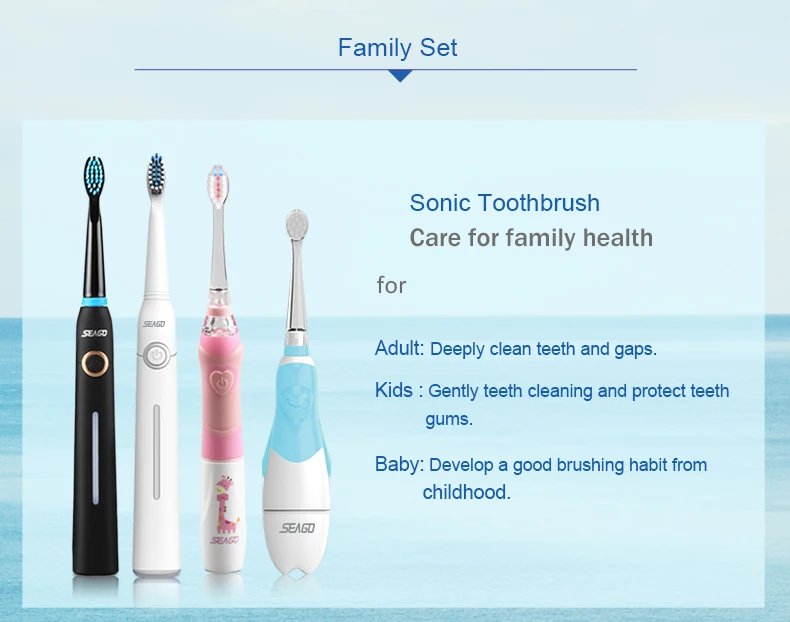 Family Set

SEAGO

SEAGO

SEAGO

SEAGO

Sonic Toothbrush

Care for family health

for

Adult: Deeply clean teeth and gaps.

Kids : Gently teeth cleaning and protect teeth gums.

Baby: Develop a good brushing habit from childhood.